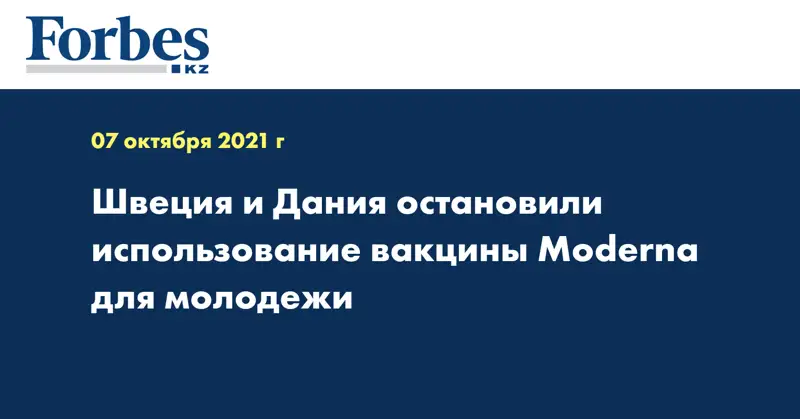 Forbes
KZ

07 октября 2021 г

Швеция и Дания остановили использование вакцины Moderna для молодежи